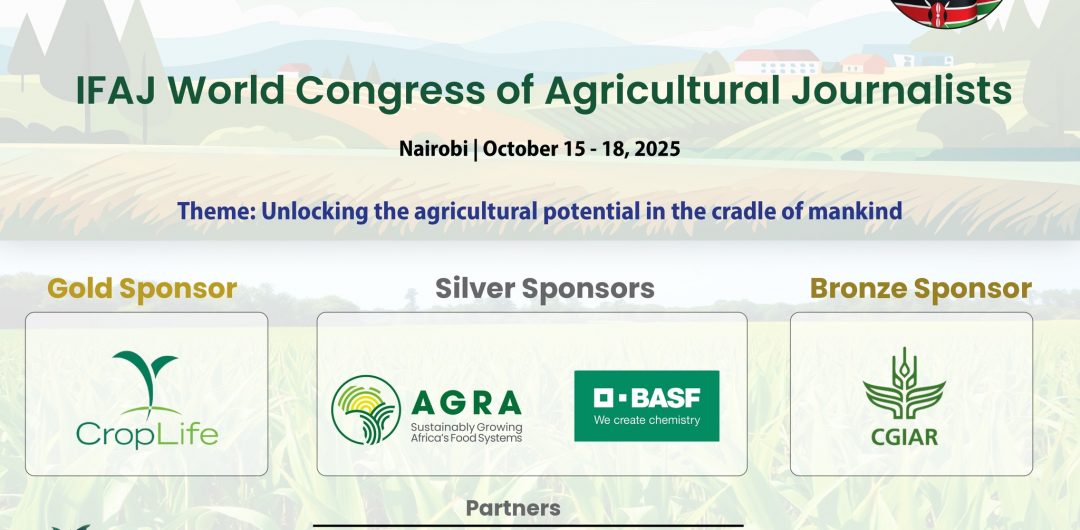 IFAJ World Congress of Agricultural Journalists

Nairobi | October 15 - 18, 2025

Theme: Unlocking the agricultural potential in the cradle of mankind

Gold Sponsor

CropLife

Silver Sponsors

AGRA
Sustainably Growing Africa's Food Systems

BASF
We create chemistry

Bronze Sponsor

CGIAR

Partners